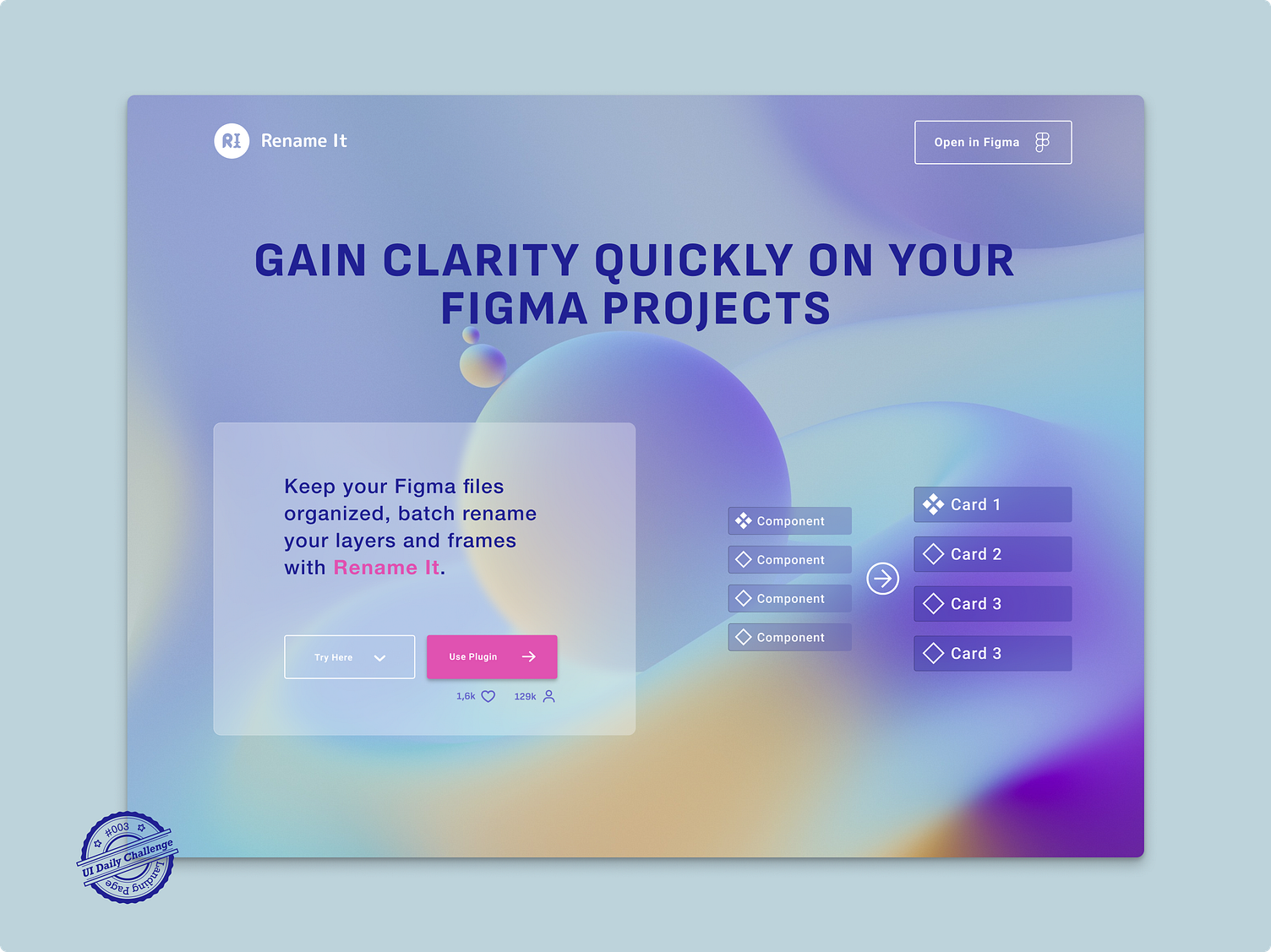 RI Rename It

Open in Figma

GAIN CLARITY QUICKLY ON YOUR FIGMA PROJECTS

Keep your Figma files organized, batch rename your layers and frames with Rename It.

Try Here

Use Plugin

1,6k

129k

Component

Component

Component

Component

Card 1

Card 2

Card 3

Card 3

#003

UI Daily Challenge

Landing Page